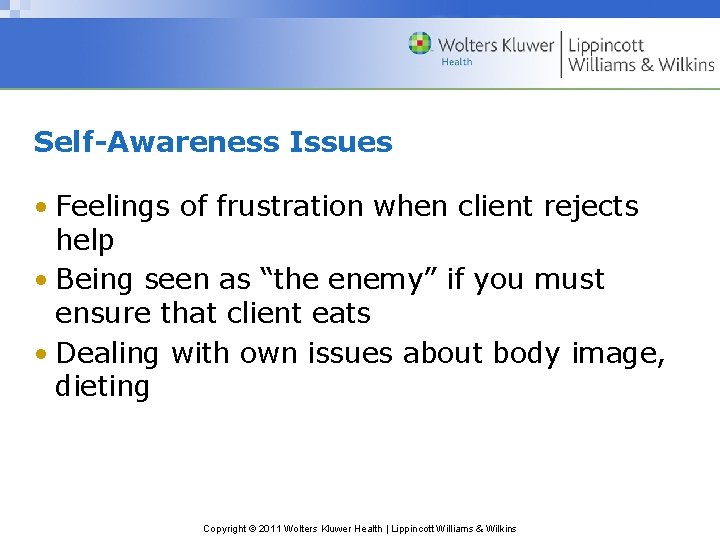 Wolters Kluwer Health | Lippincott Williams & Wilkins

Self-Awareness Issues

• Feelings of frustration when client rejects help
• Being seen as “the enemy” if you must ensure that client eats
• Dealing with own issues about body image, dieting

Copyright © 2011 Wolters Kluwer Health | Lippincott Williams & Wilkins